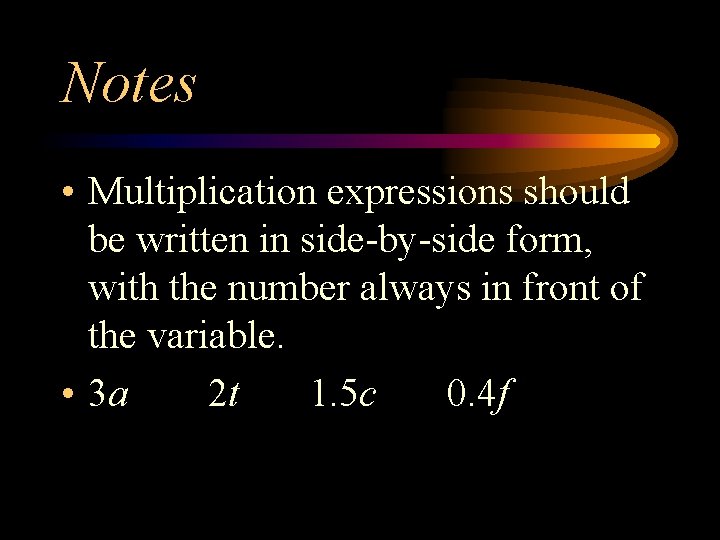 Notes

• Multiplication expressions should be written in side-by-side form, with the number always in front of the variable.

• $3a$ $2t$ $1.5c$ $0.4f$